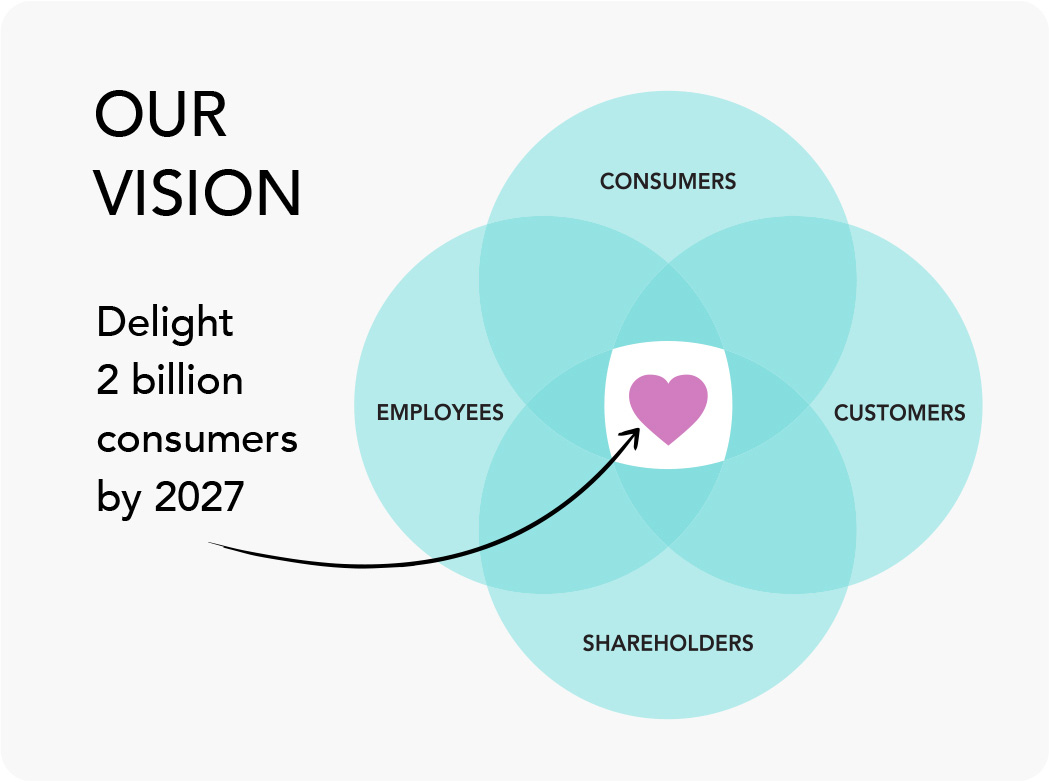 OUR VISION

Delight 2 billion consumers by 2027

CONSUMERS

EMPLOYEES

CUSTOMERS

SHAREHOLDERS